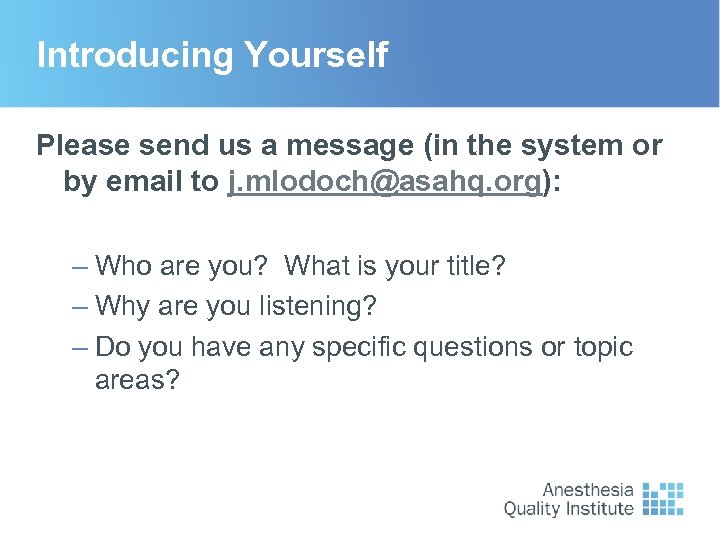 Introducing Yourself

Please send us a message (in the system or by email to j.mlodoch@asahq.org):

– Who are you?  What is your title?
– Why are you listening?
– Do you have any specific questions or topic areas?

Anesthesia Quality Institute